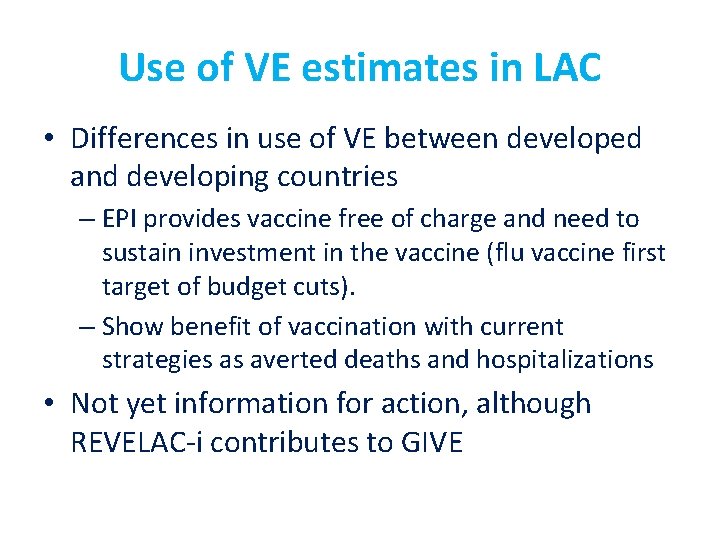 Use of VE estimates in LAC

• Differences in use of VE between developed and developing countries

– EPI provides vaccine free of charge and need to sustain investment in the vaccine (flu vaccine first target of budget cuts).

– Show benefit of vaccination with current strategies as averted deaths and hospitalizations

• Not yet information for action, although REVELAC-i contributes to GIVE